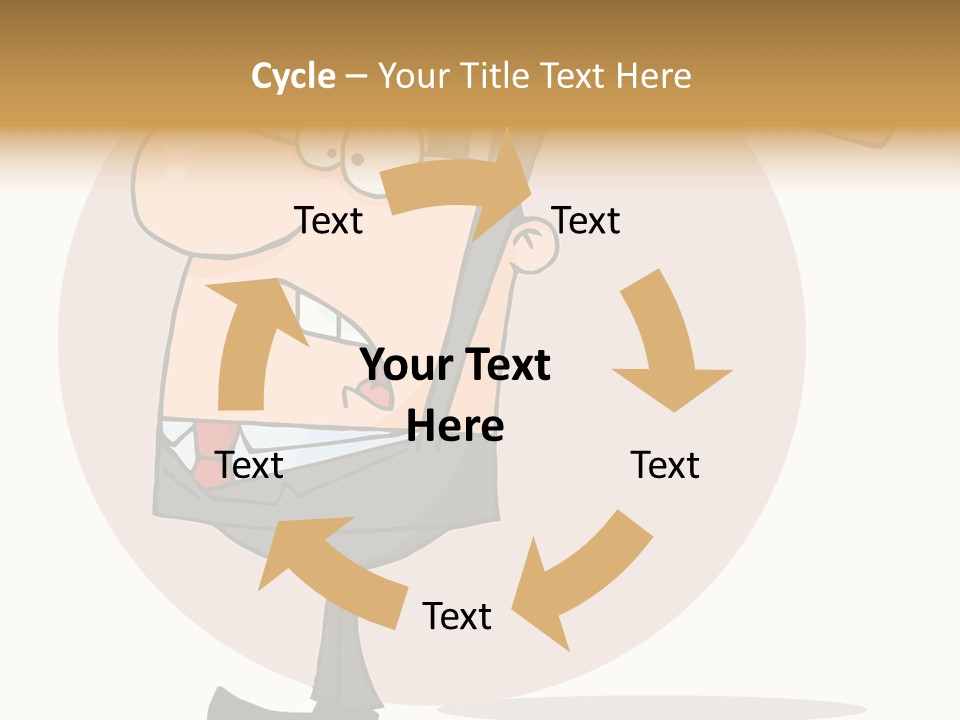 Cycle – Your Title Text Here

Text

Text

Your Text Here

Text

Text

Text